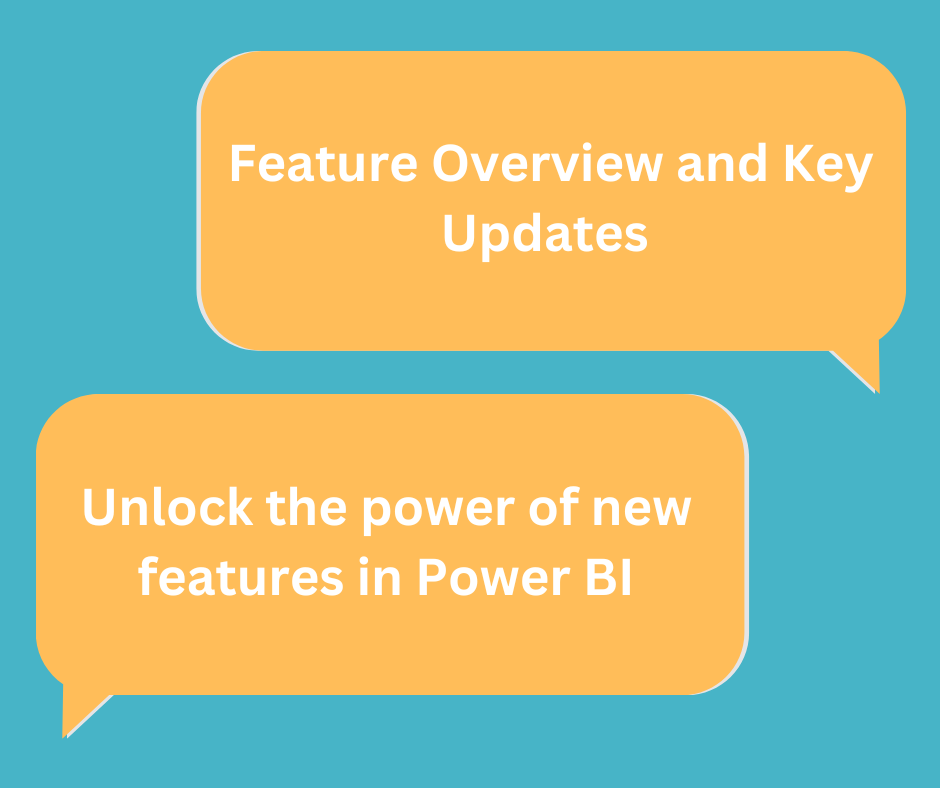 Feature Overview and Key Updates

Unlock the power of new features in Power BI